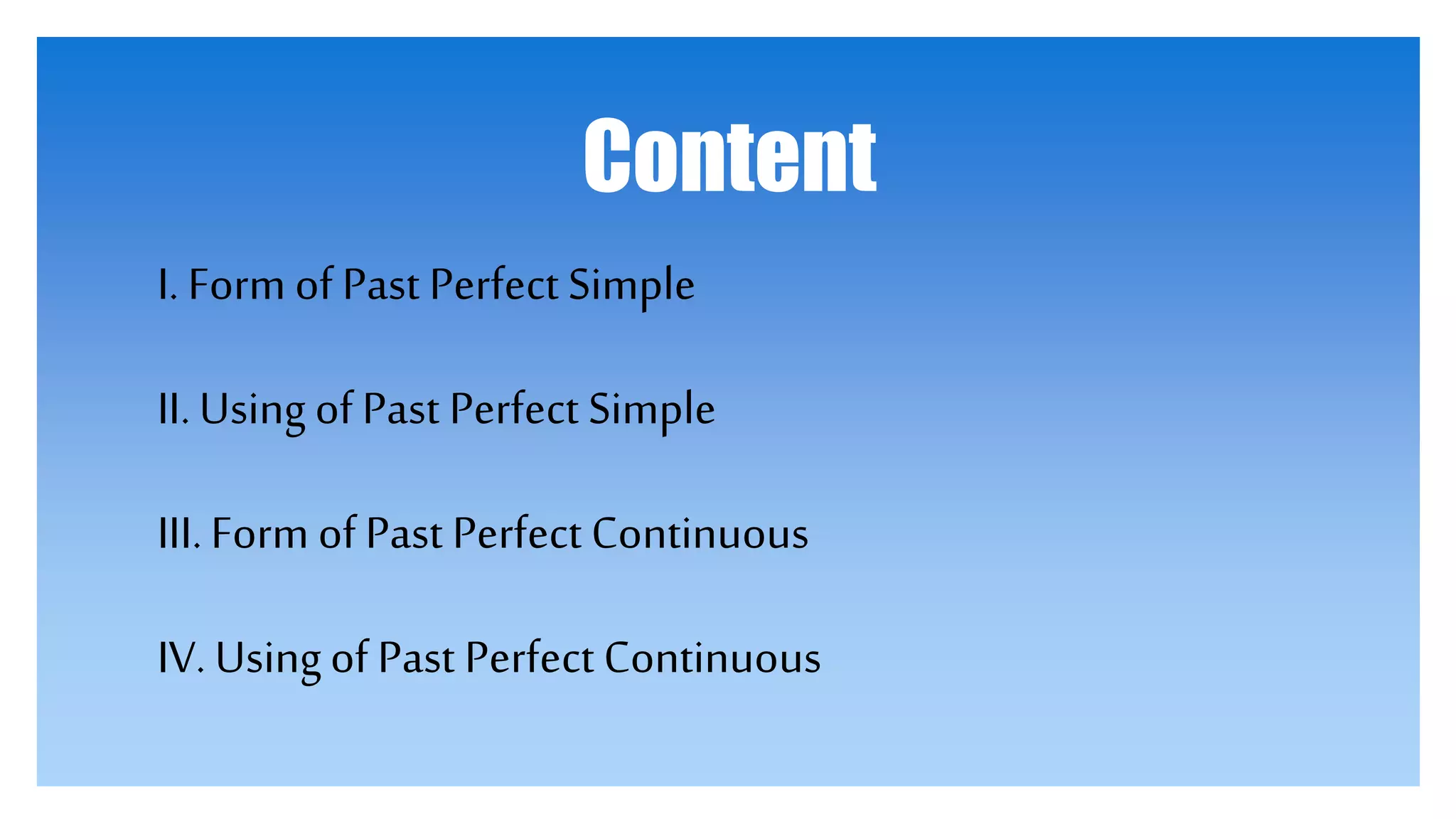 Content

I. Form of Past Perfect Simple

II. Using of Past Perfect Simple

III. Form of Past Perfect Continuous

IV. Using of Past Perfect Continuous